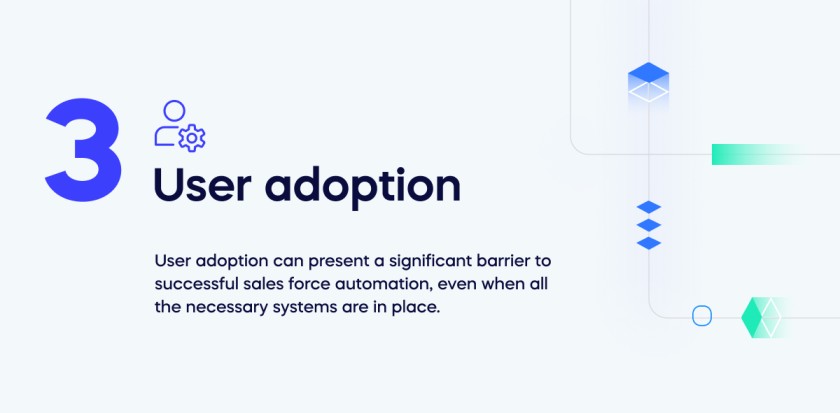 3

User adoption

User adoption can present a significant barrier to successful sales force automation, even when all the necessary systems are in place.